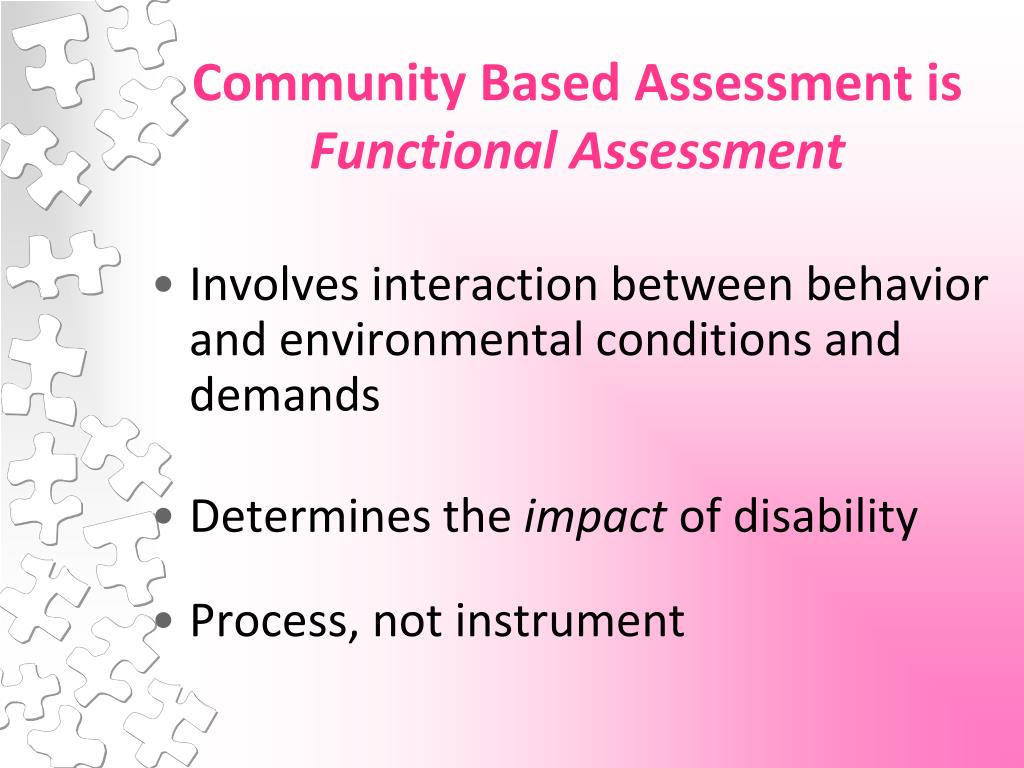 Community Based Assessment is
Functional Assessment

• Involves interaction between behavior and environmental conditions and demands

• Determines the impact of disability

• Process, not instrument